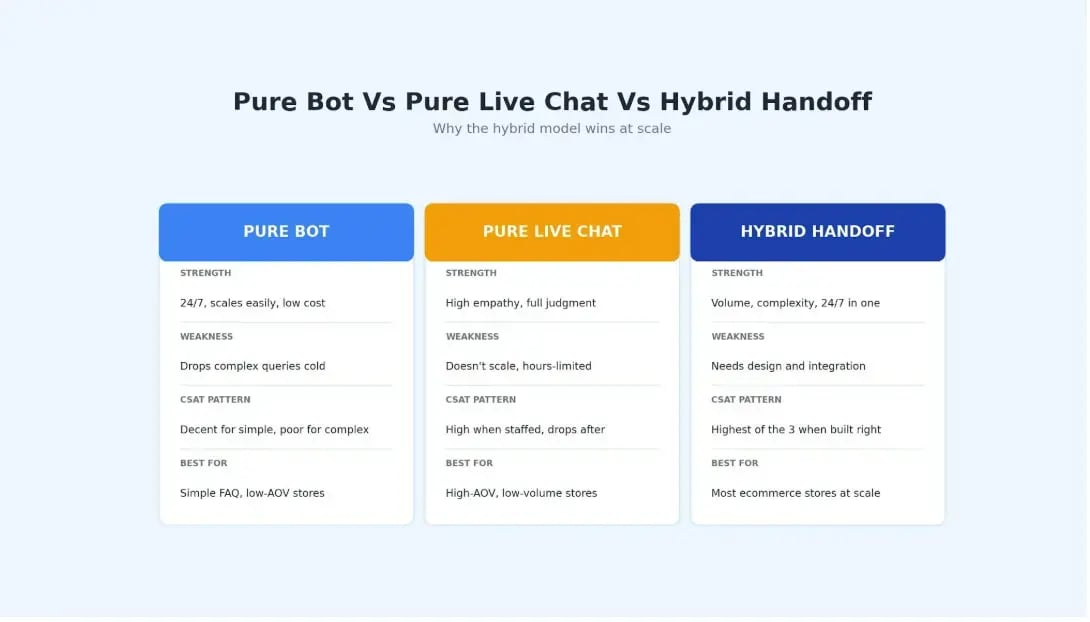 Pure Bot Vs Pure Live Chat Vs Hybrid Handoff

Why the hybrid model wins at scale

PURE BOT

STRENGTH

24/7, scales easily, low cost

WEAKNESS

Drops complex queries cold

CSAT PATTERN

Decent for simple, poor for complex

BEST FOR

Simple FAQ, low-AOV stores

PURE LIVE CHAT

STRENGTH

High empathy, full judgment

WEAKNESS

Doesn't scale, hours-limited

CSAT PATTERN

High when staffed, drops after

BEST FOR

High-AOV, low-volume stores

HYBRID HANDOFF

STRENGTH

Volume, complexity, 24/7 in one

WEAKNESS

Needs design and integration

CSAT PATTERN

Highest of the 3 when built right

BEST FOR

Most ecommerce stores at scale